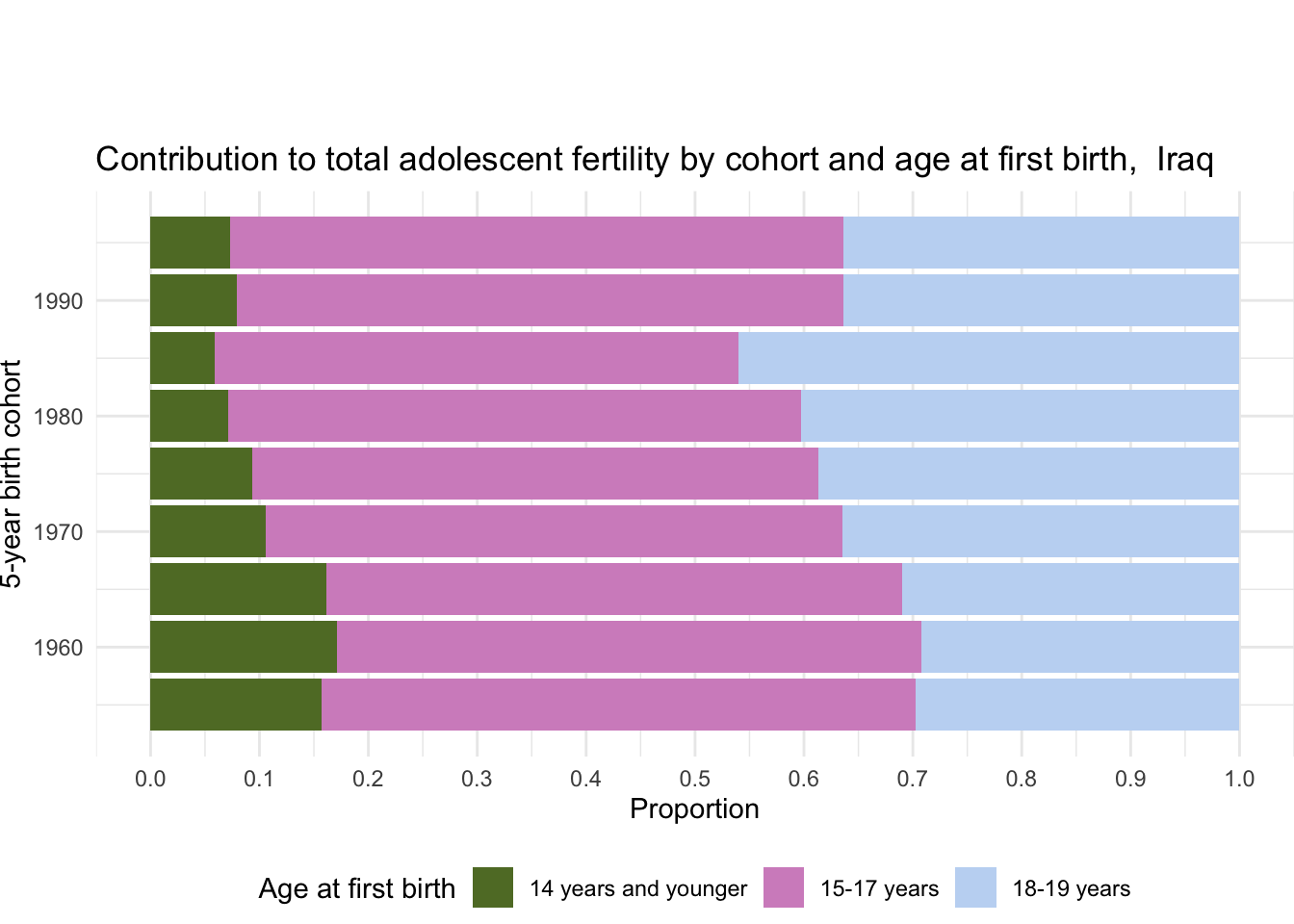 Contribution to total adolescent fertility by cohort and age at first birth,  Iraq

5-year birth cohort

1990
1980
1970
1960

0.0 0.1 0.2 0.3 0.4 0.5 0.6 0.7 0.8 0.9 1.0

Proportion

Age at first birth 14 years and younger 15-17 years 18-19 years